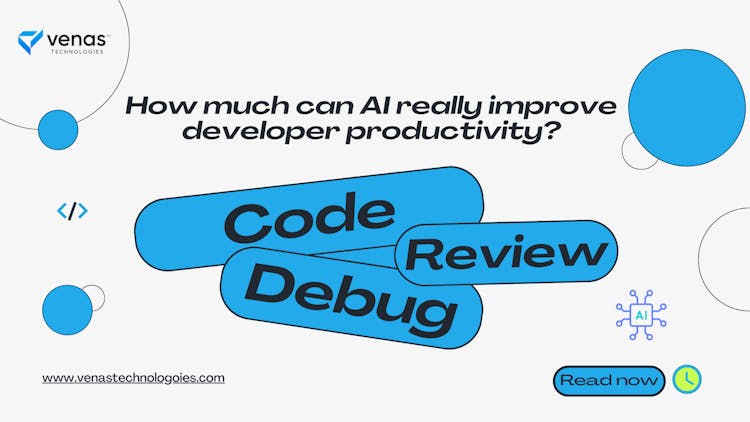 venas
TECHNOLOGIES

How much can AI really improve developer productivity?

</>

Code

Review

Debug

AI

www.venastechnologoies.com

Read now